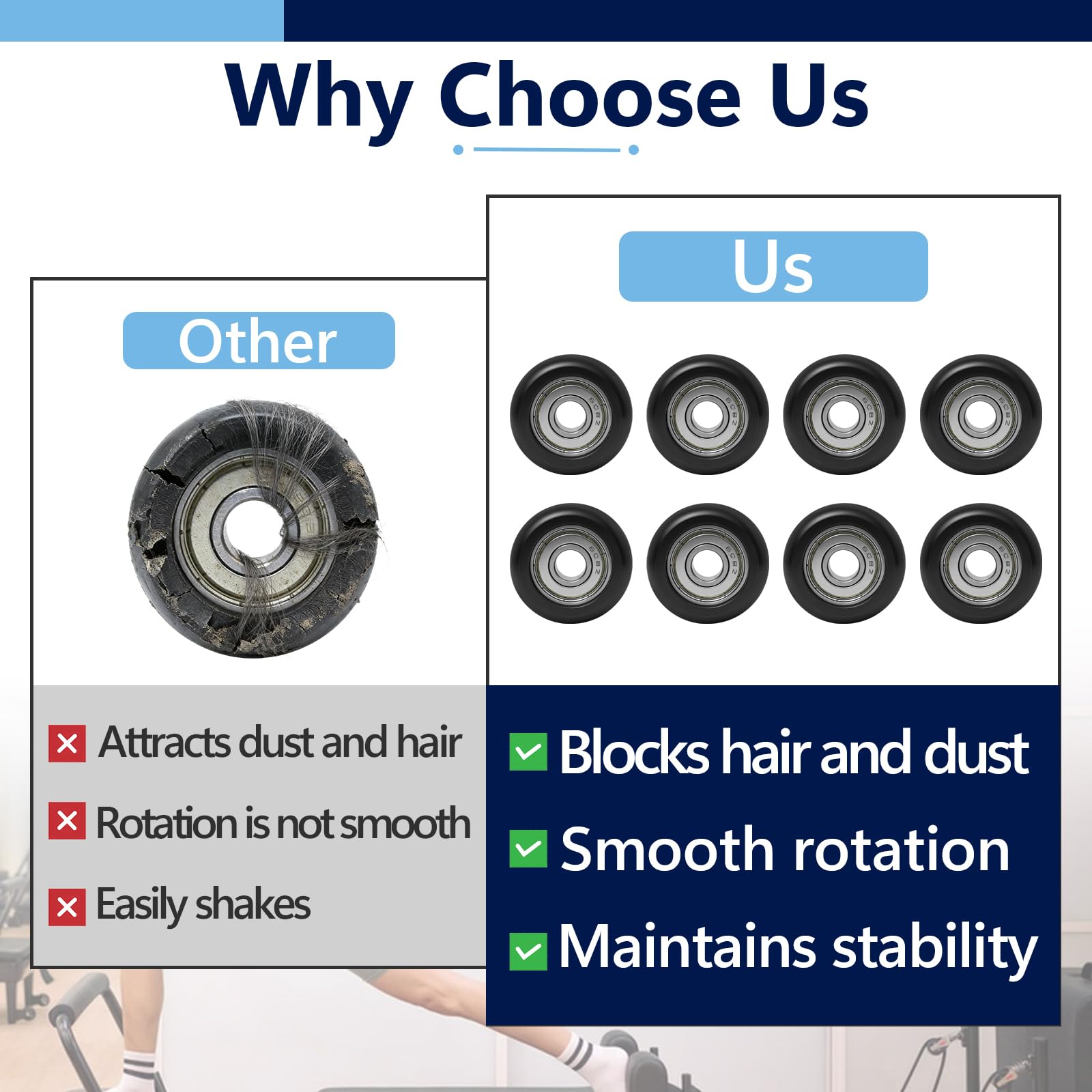 Why Choose Us

Other

Attracts dust and hair

Rotation is not smooth

Easily shakes

Us

Blocks hair and dust

Smooth rotation

Maintains stability